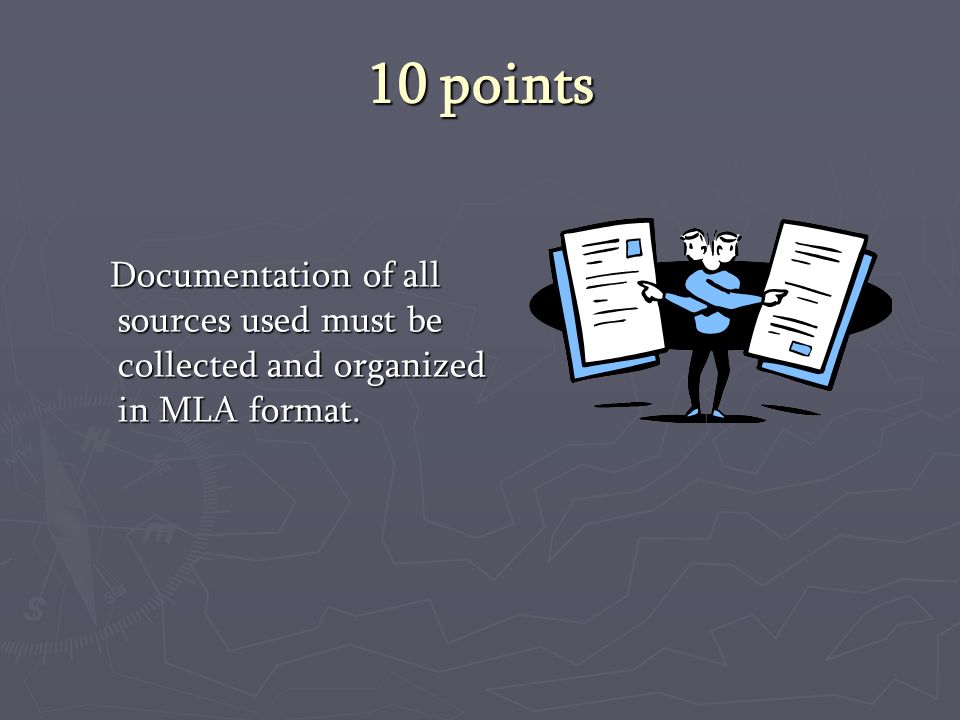 10 points

Documentation of all sources used must be collected and organized in MLA format.